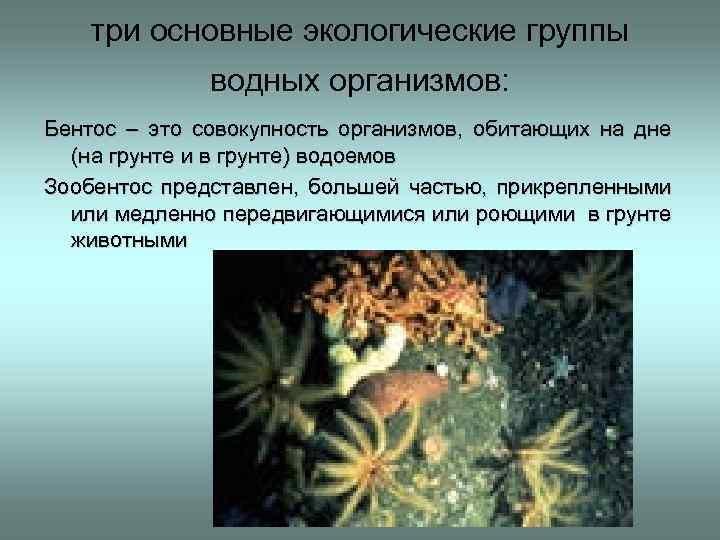 три основные экологические группы водных организмов:

Бентос – это совокупность организмов, обитающих на дне (на грунте и в грунте) водоемов

Зообентос представлен, большей частью, прикрепленными или медленно передвигающимися или роющими в грунте животными